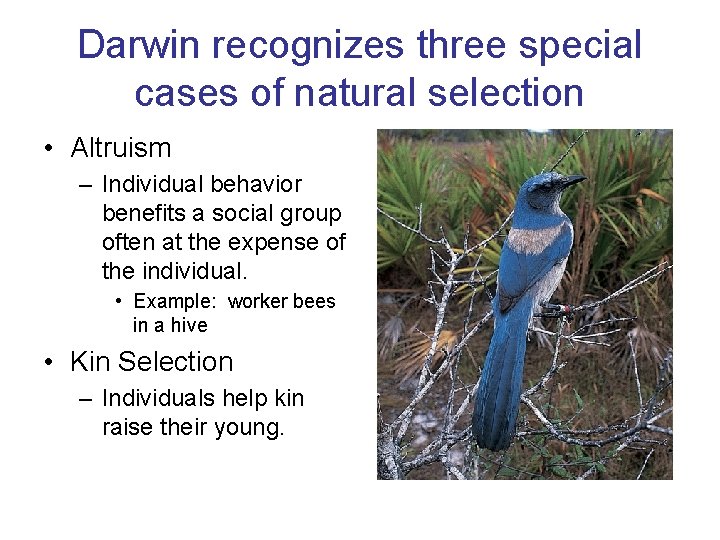 Darwin recognizes three special cases of natural selection

• Altruism
– Individual behavior benefits a social group often at the expense of the individual.
• Example: worker bees in a hive

• Kin Selection
– Individuals help kin raise their young.